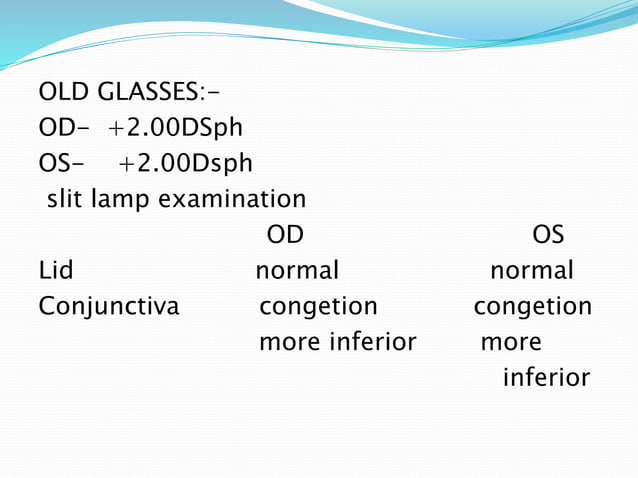 OLD GLASSES:-
OD- +2.00DSph
OS- +2.00Dsph
slit lamp examination

| | OD | OS |
|---|---|---|
| Lid | normal | normal |
| Conjunctiva | congetion more inferior | congetion more inferior |